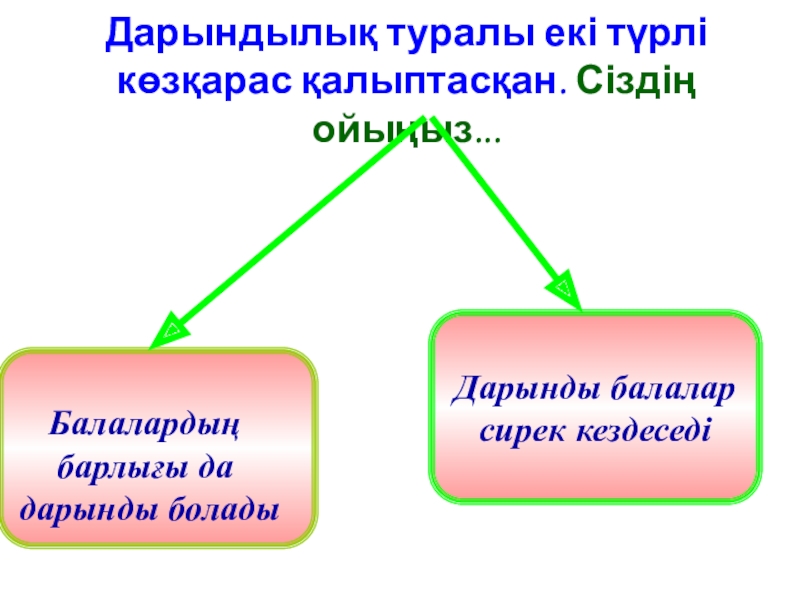 Дарындылық туралы екі түрлі көзқарас қалыптасқан. Сіздің ойыңыз...

Балалардың барлығы да дарынды болады

Дарынды балалар сирек кездеседі